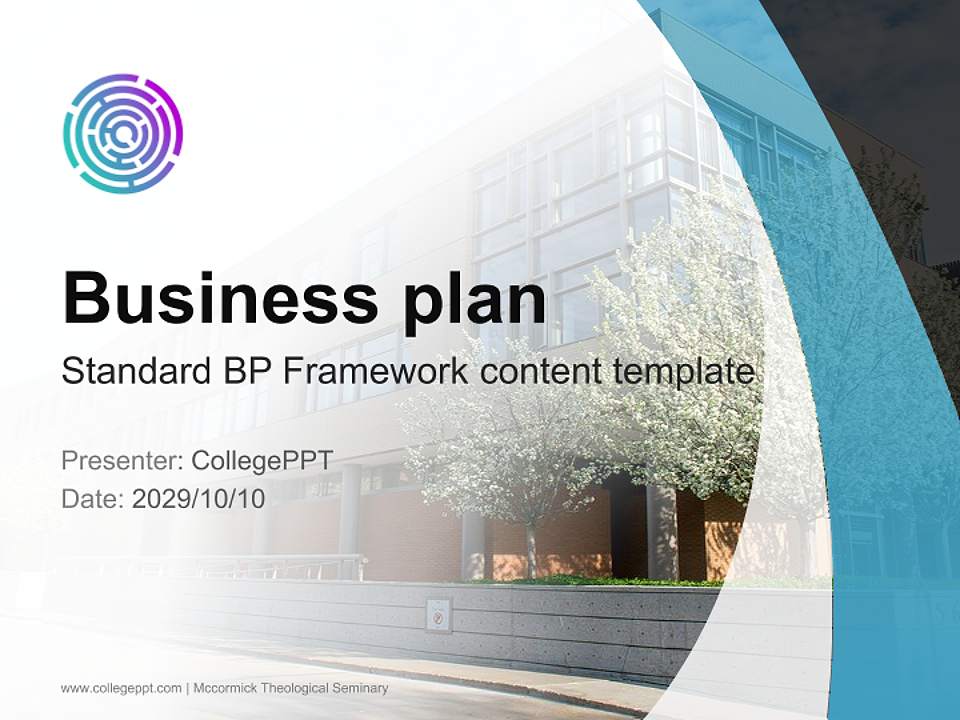 Business plan

Standard BP Framework content template

Presenter: CollegePPT
Date: 2029/10/10

www.collegeppt.com | Mccormick Theological Seminary